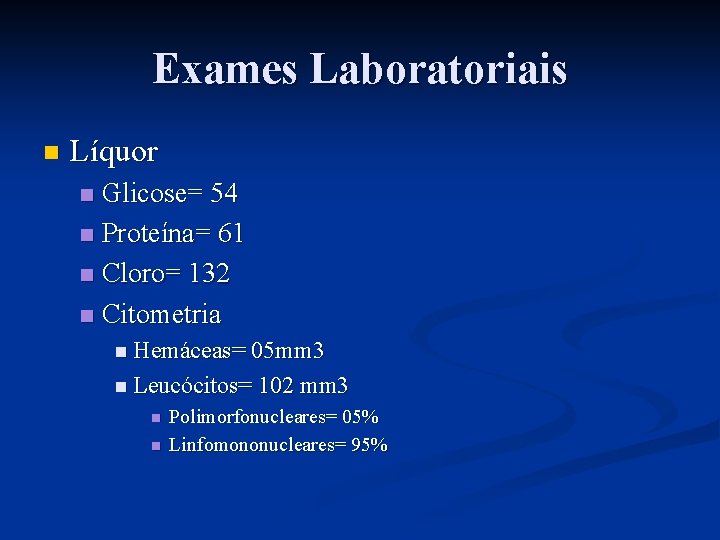 Exames Laboratoriais

Líquor

Glicose= 54

Proteína= 61

Cloro= 132

Citometria

Hemáceas= 05mm3

Leucócitos= 102 mm3

Polimorfonucleares= 05%

Linfomononucleares= 95%